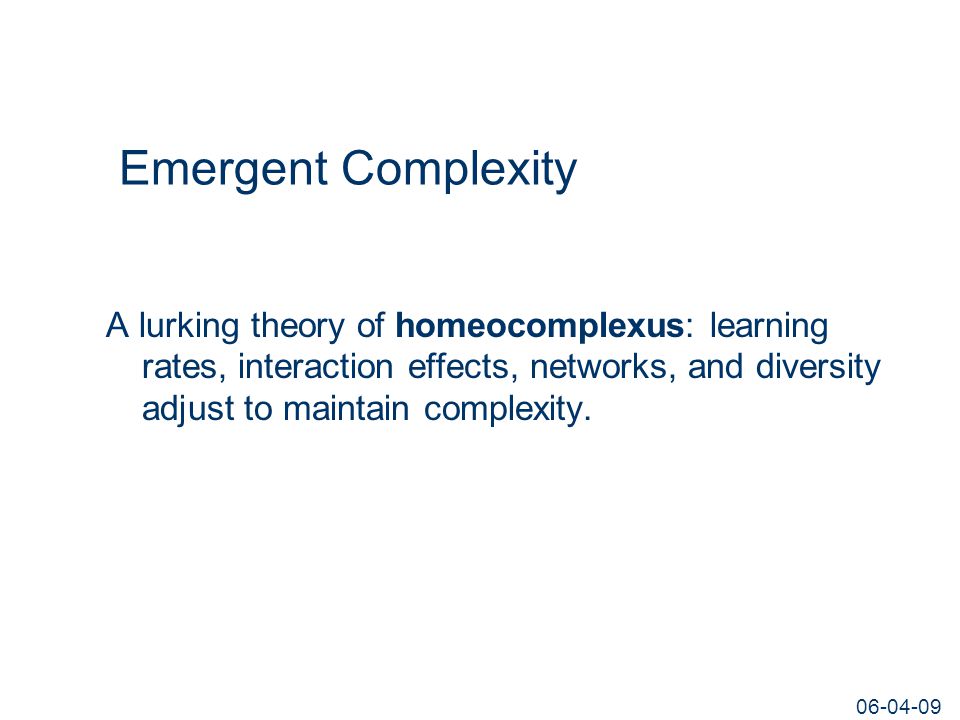 Emergent Complexity

A lurking theory of homeocomplexus: learning rates, interaction effects, networks, and diversity adjust to maintain complexity.

06-04-09